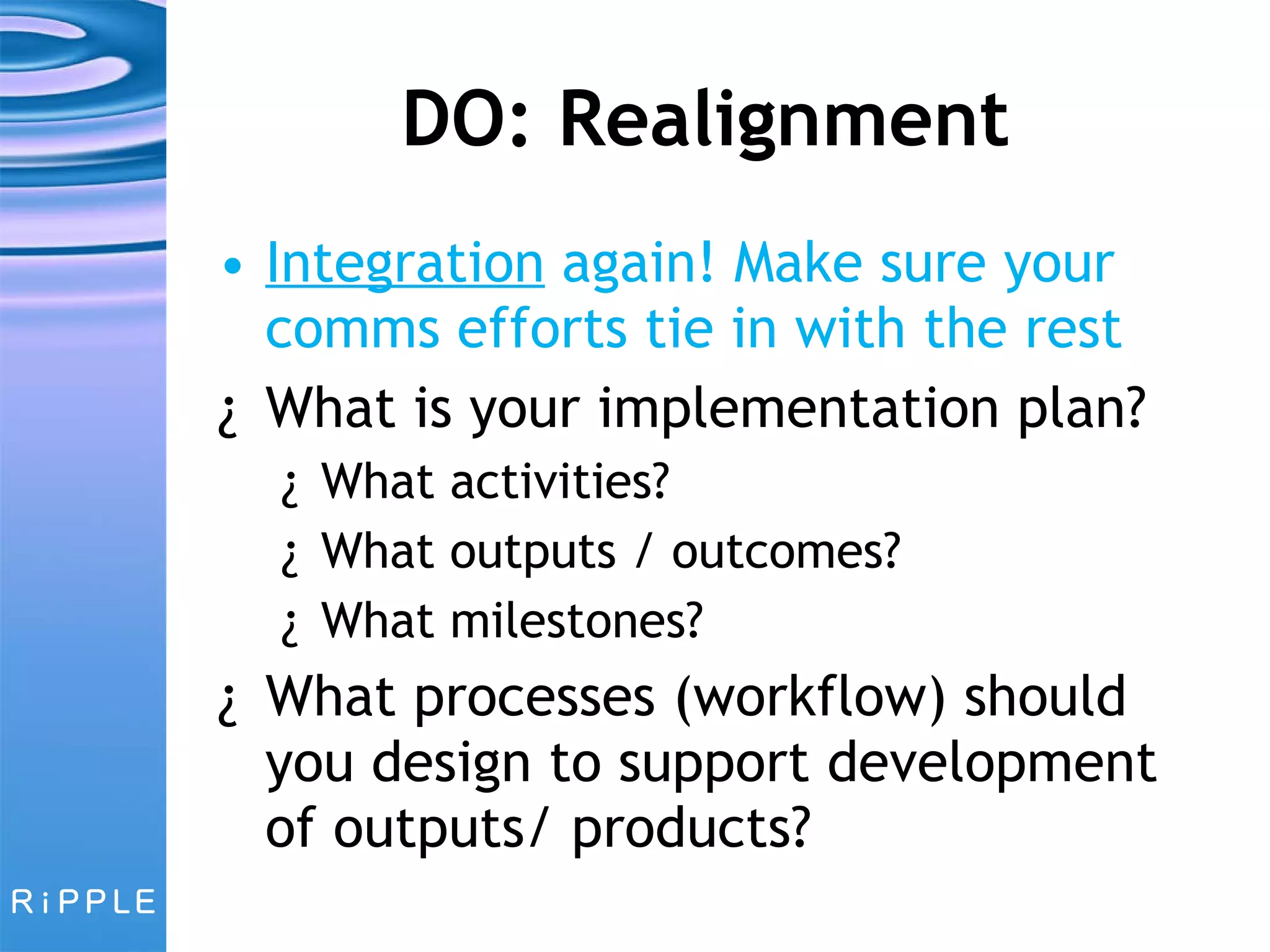 DO: Realignment

• Integration again! Make sure your comms efforts tie in with the rest

¿ What is your implementation plan?

¿ What activities?

¿ What outputs / outcomes?

¿ What milestones?

¿ What processes (workflow) should you design to support development of outputs/ products?

RiPPLE